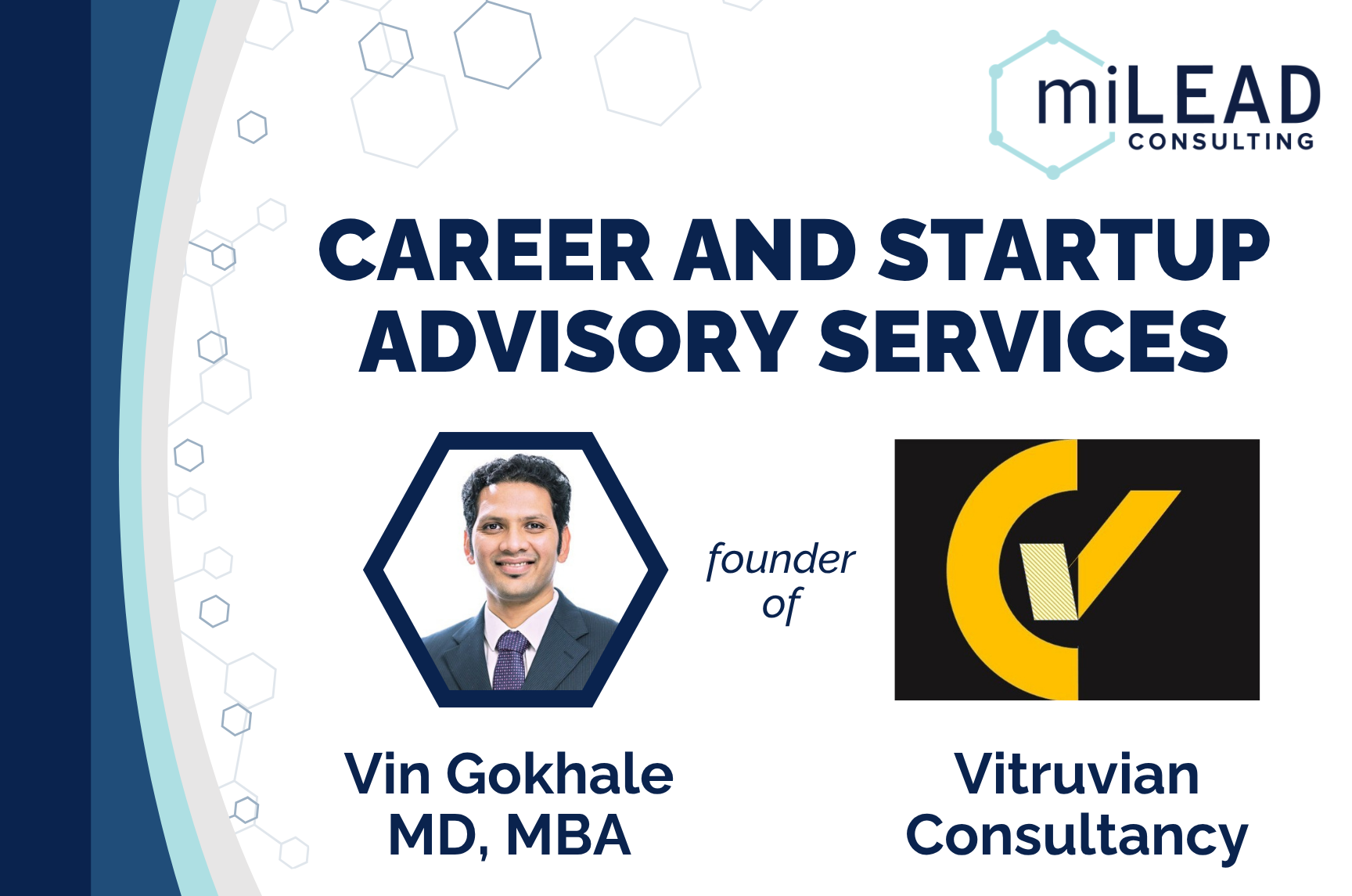 miLEAD
CONSULTING

CAREER AND STARTUP ADVISORY SERVICES

founder of

Vin Gokhale
MD, MBA

Vitruvian
Consultancy